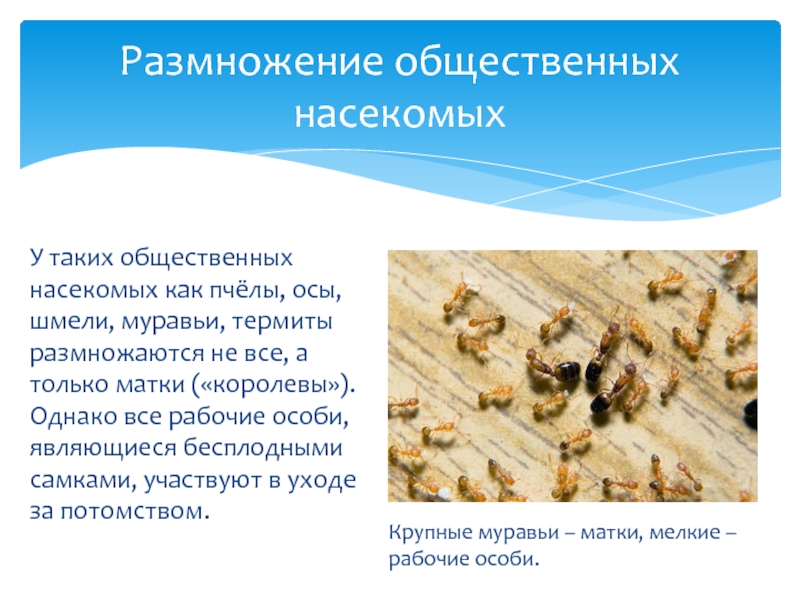 Размножение общественных насекомых

У таких общественных насекомых как пчёлы, осы, шмели, муравьи, термиты размножаются не все, а только матки («королевы»). Однако все рабочие особи, являющиеся бесплодными самками, участвуют в уходе за потомством.

Крупные муравьи – матки, мелкие – рабочие особи.